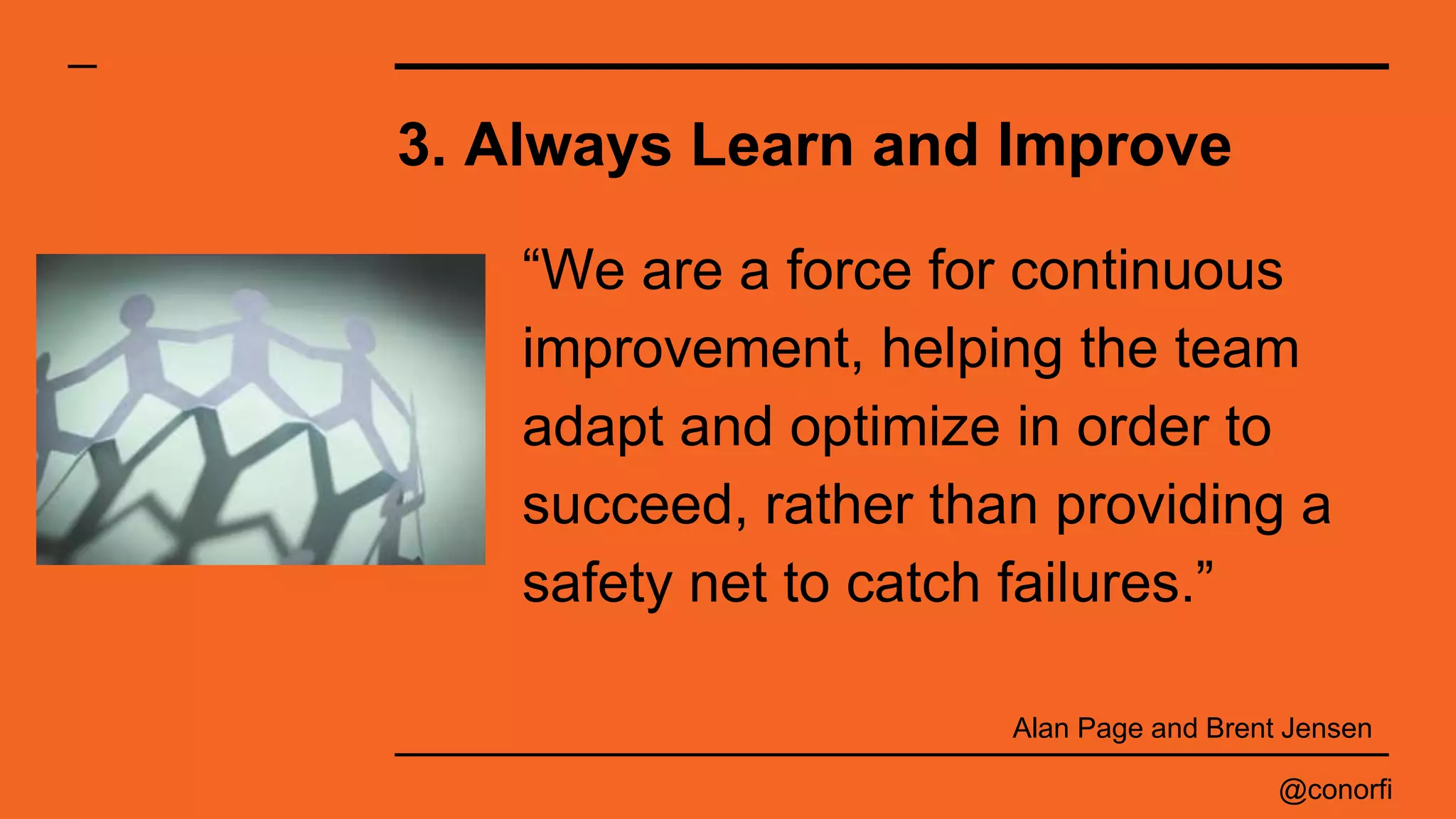 3. Always Learn and Improve

“We are a force for continuous improvement, helping the team adapt and optimize in order to succeed, rather than providing a safety net to catch failures.”

Alan Page and Brent Jensen

@conorfi